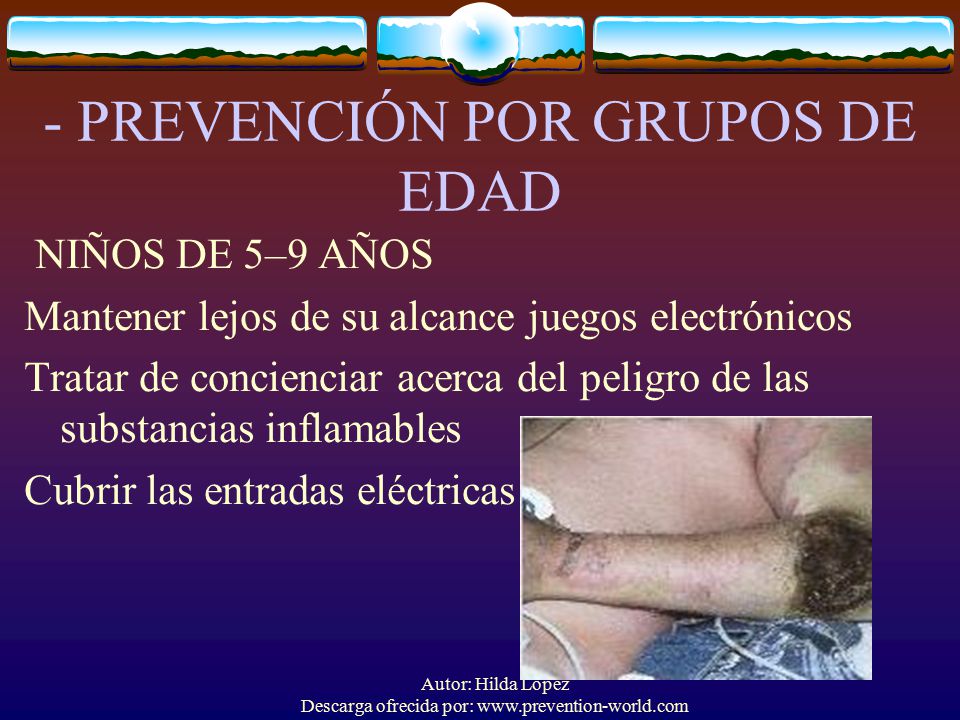 - PREVENCIÓN POR GRUPOS DE EDAD

NIÑOS DE 5–9 AÑOS

Mantener lejos de su alcance juegos electrónicos

Tratar de concienciar acerca del peligro de las substancias inflamables

Cubrir las entradas eléctricas

Autor: Hilda Lopez
Descarga ofrecida por: www.prevention-world.com